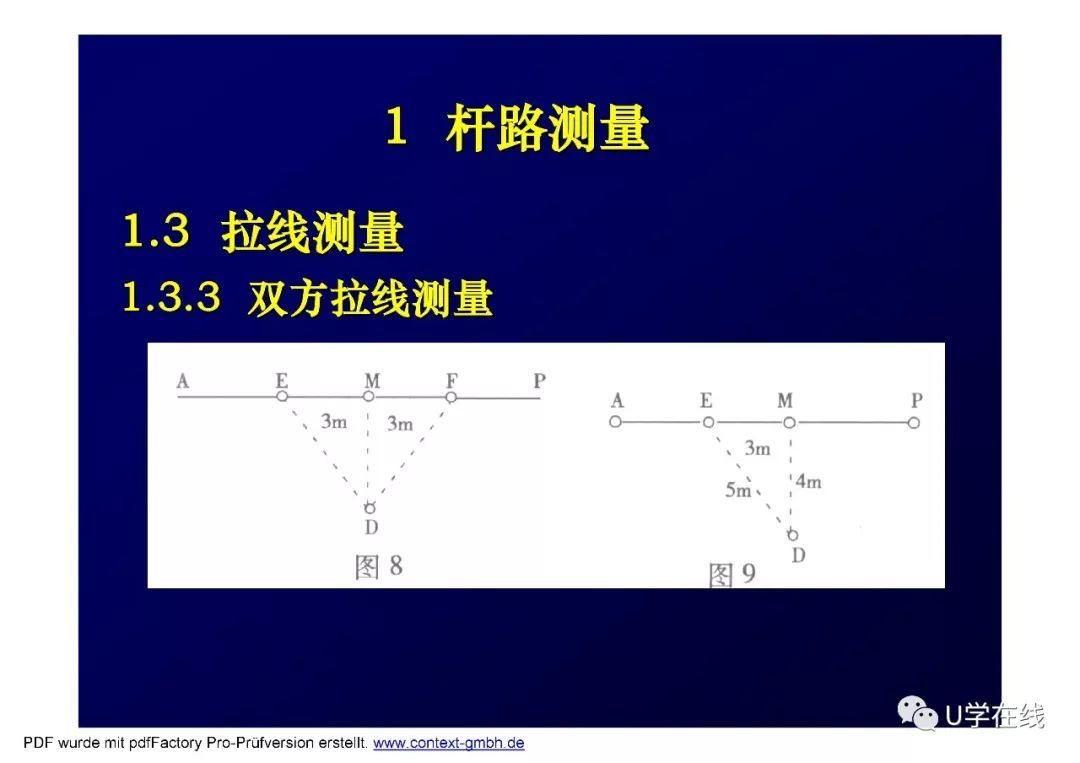 1 杆路测量

1.3 拉线测量

1.3.3 双方拉线测量

A E M F P

3m 3m

D

图 8

A E M P

3m

5m 4m

D

图 9

U学在线

PDF wurde mit pdfFactory Pro-Prüfversion erstellt. www.context-gmbh.de